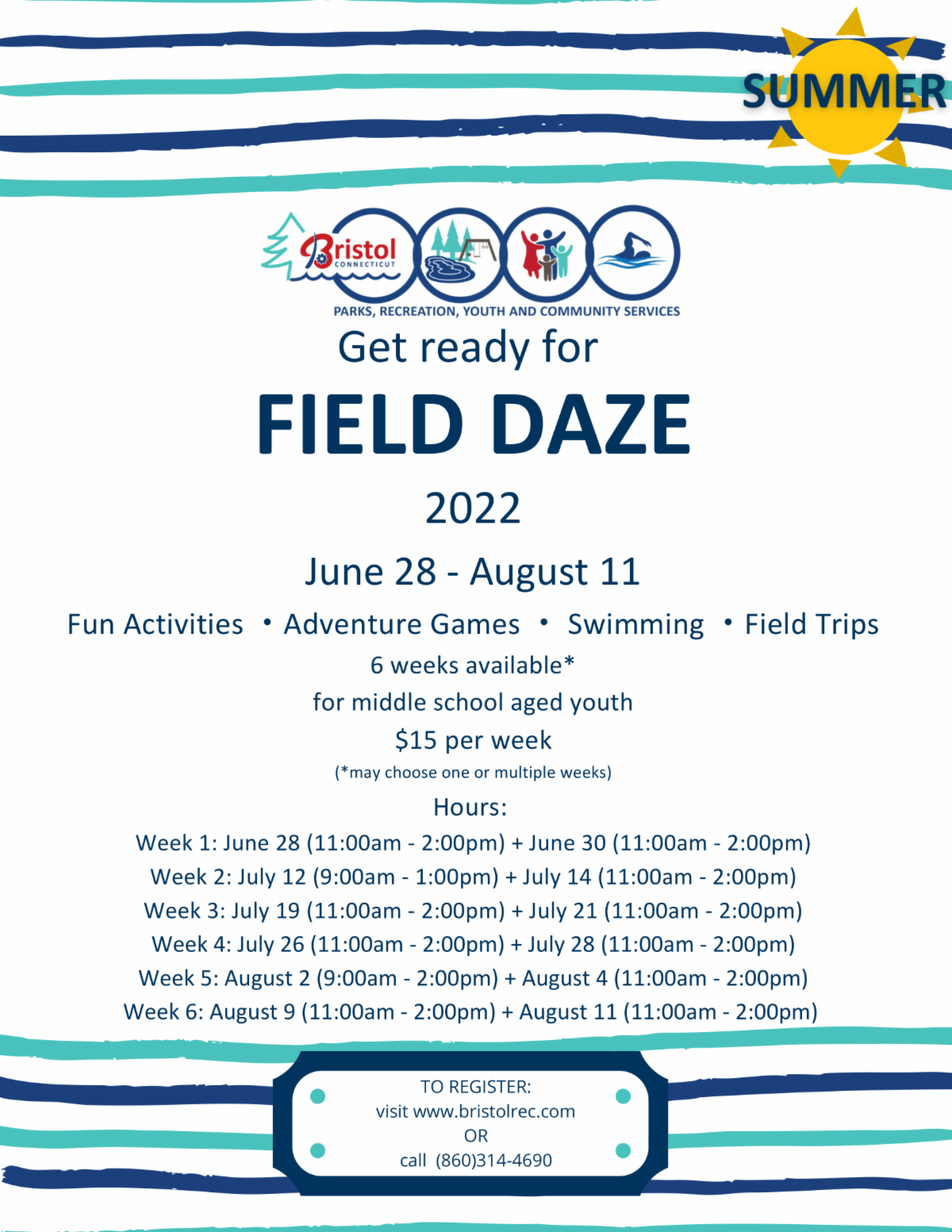 SUMMER

Bristol CONNECTICUT

PARKS, RECREATION, YOUTH AND COMMUNITY SERVICES

Get ready for

FIELD DAZE

2022

June 28 - August 11

Fun Activities • Adventure Games • Swimming • Field Trips

6 weeks available*

for middle school aged youth

$15 per week

(*may choose one or multiple weeks)

Hours:

Week 1: June 28 (11:00am - 2:00pm) + June 30 (11:00am - 2:00pm)

Week 2: July 12 (9:00am - 1:00pm) + July 14 (11:00am - 2:00pm)

Week 3: July 19 (11:00am - 2:00pm) + July 21 (11:00am - 2:00pm)

Week 4: July 26 (11:00am - 2:00pm) + July 28 (11:00am - 2:00pm)

Week 5: August 2 (9:00am - 2:00pm) + August 4 (11:00am - 2:00pm)

Week 6: August 9 (11:00am - 2:00pm) + August 11 (11:00am - 2:00pm)

TO REGISTER:
visit www.bristolrec.com
OR
call (860)314-4690